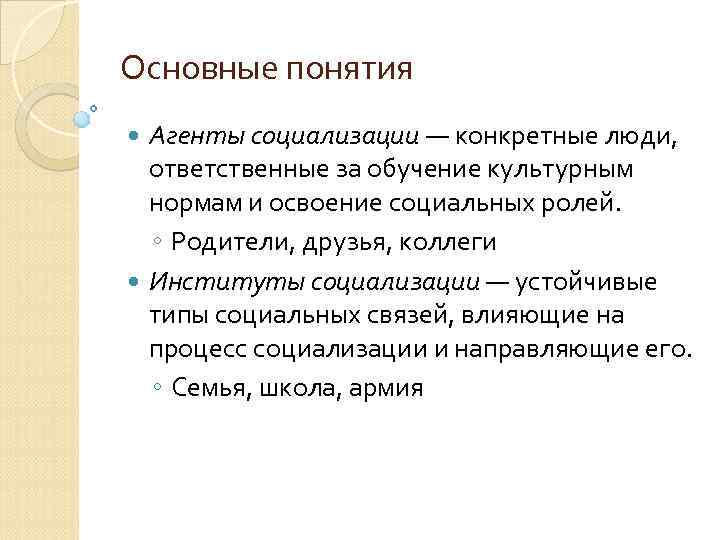 Основные понятия

Агенты социализации — конкретные люди, ответственные за обучение культурным нормам и освоение социальных ролей.

Родители, друзья, коллеги

Институты социализации — устойчивые типы социальных связей, влияющие на процесс социализации и направляющие его.

Семья, школа, армия